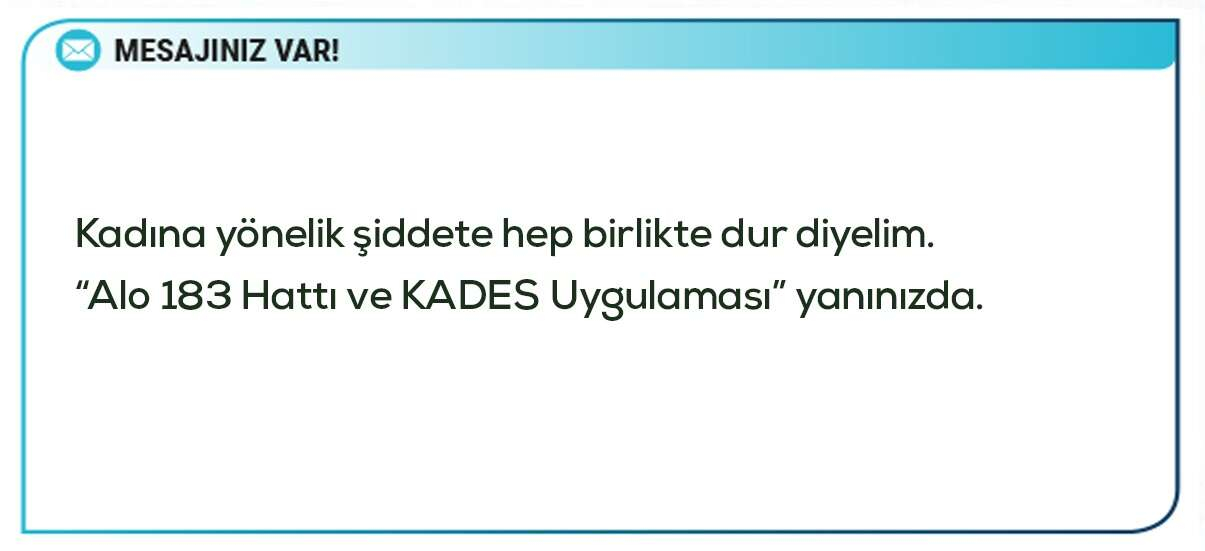 MESAJINIZ VAR!

Kadına yönelik şiddete hep birlikte dur diyelim.
“Alo 183 Hattı ve KADES Uygulaması” yanınızda.